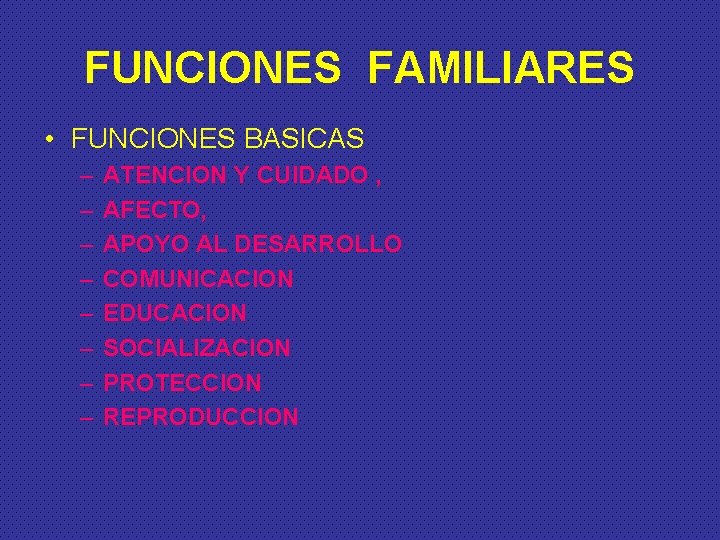 FUNCIONES FAMILIARES

• FUNCIONES BASICAS
– ATENCION Y CUIDADO ,
– AFECTO,
– APOYO AL DESARROLLO
– COMUNICACION
– EDUCACION
– SOCIALIZACION
– PROTECCION
– REPRODUCCION